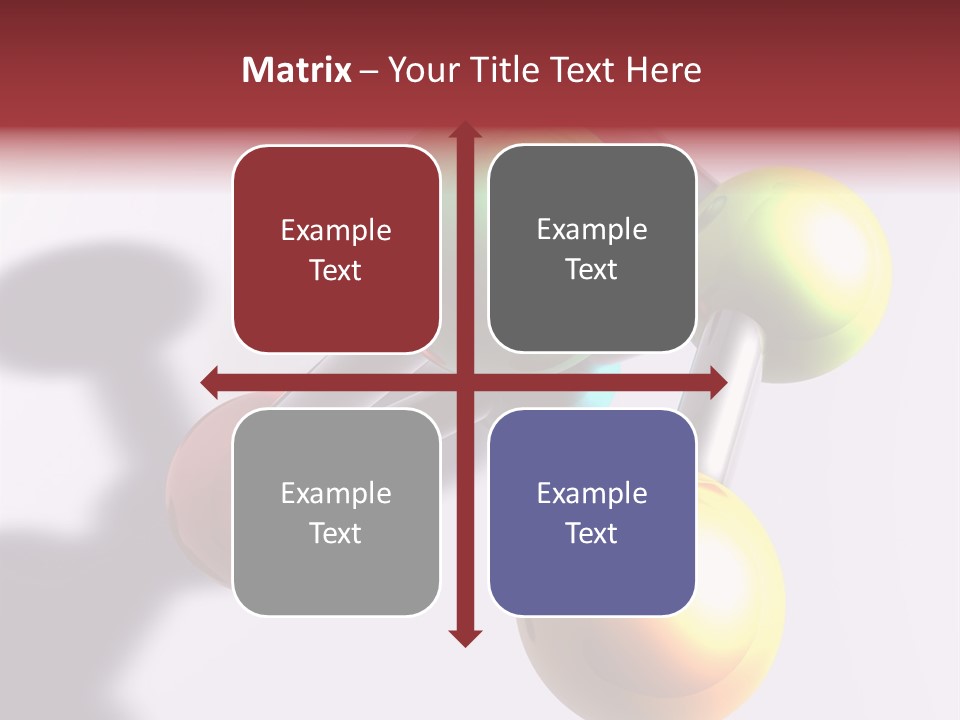 Matrix – Your Title Text Here

Example Text

Example Text

Example Text

Example Text